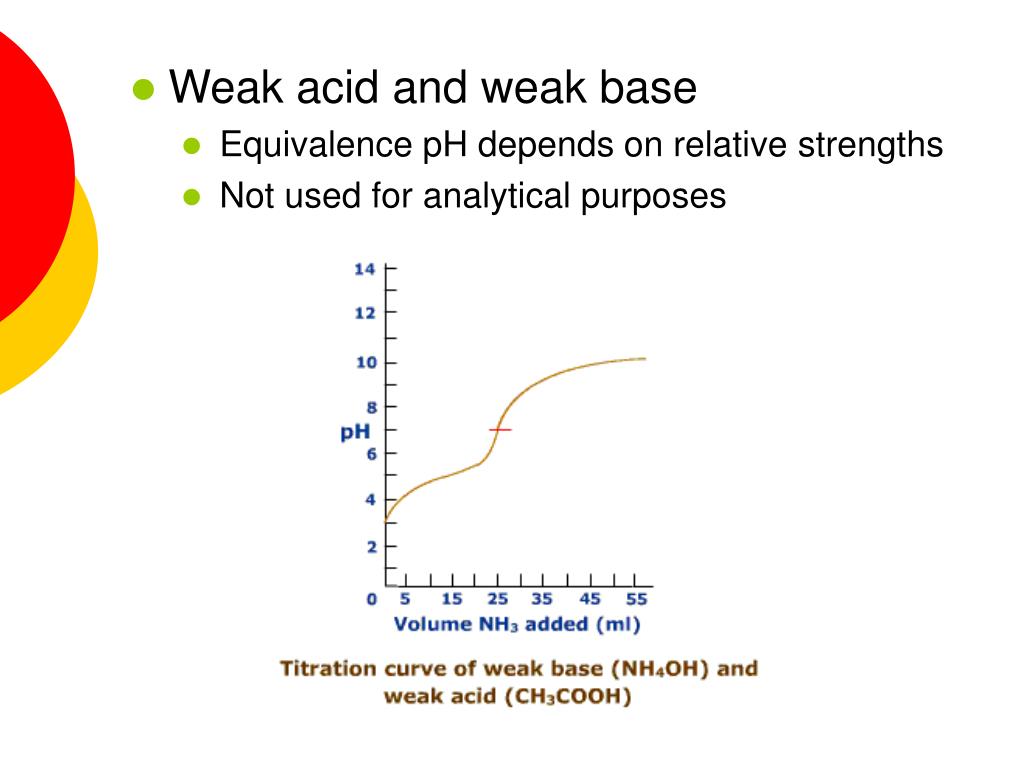 Weak acid and weak base

Equivalence pH depends on relative strengths

Not used for analytical purposes

14
12
10
8
pH
6
4
2
0
5 15 25 35 45 55
Volume $NH_3$ added (ml)

Titration curve of weak base ($NH_4OH$) and weak acid ($CH_3COOH$)